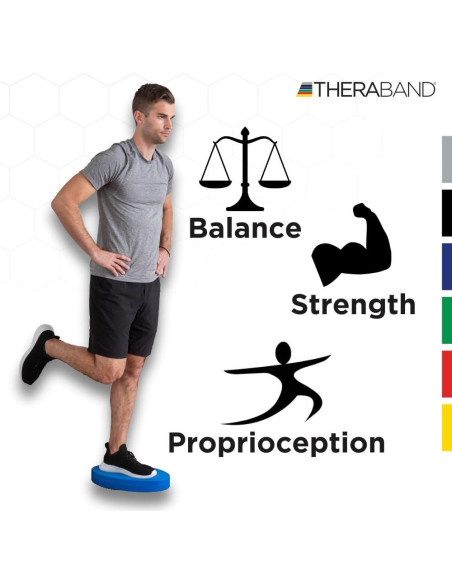 THERABAND®

Balance

Strength

Proprioception